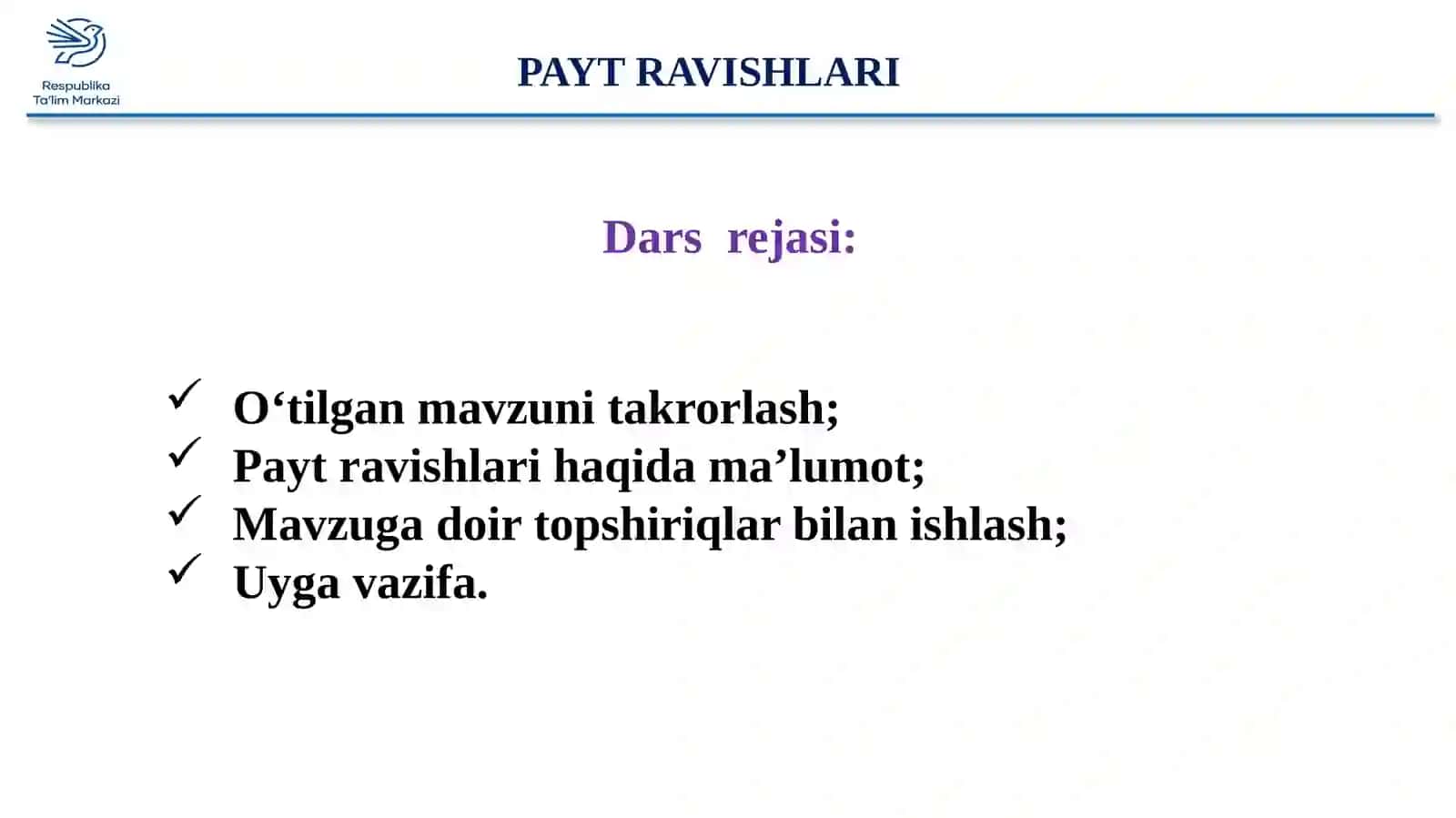 Respublika
Ta'lim Markazi

PAYT RAVISHLARI

Dars rejasi:

✓ O‘tilgan mavzuni takrorlash;
✓ Payt ravishlari haqida ma’lumot;
✓ Mavzuga doir topshiriqlar bilan ishlash;
✓ Uyga vazifa.